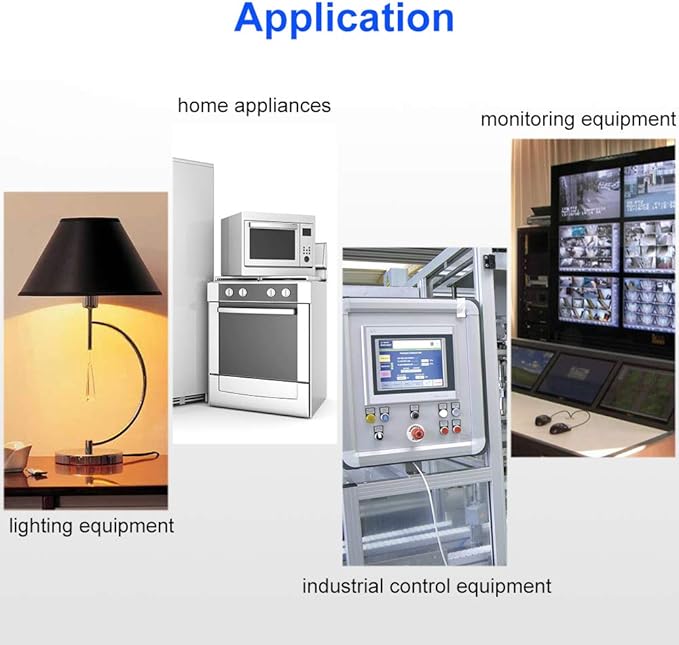 Application

home appliances

monitoring equipment

lighting equipment

industrial control equipment